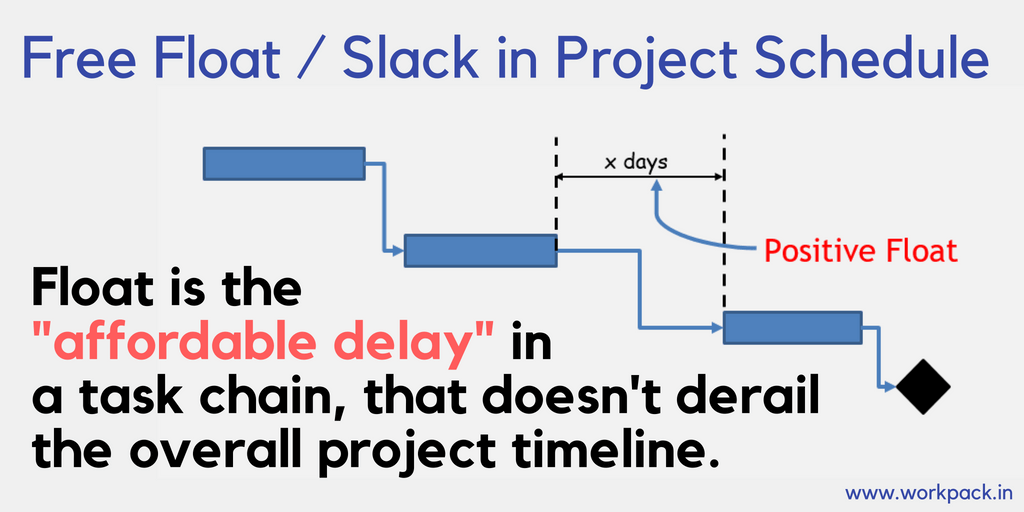 Free Float / Slack in Project Schedule

x days

Positive Float

Float is the "affordable delay" in a task chain, that doesn't derail the overall project timeline.

www.workpack.in